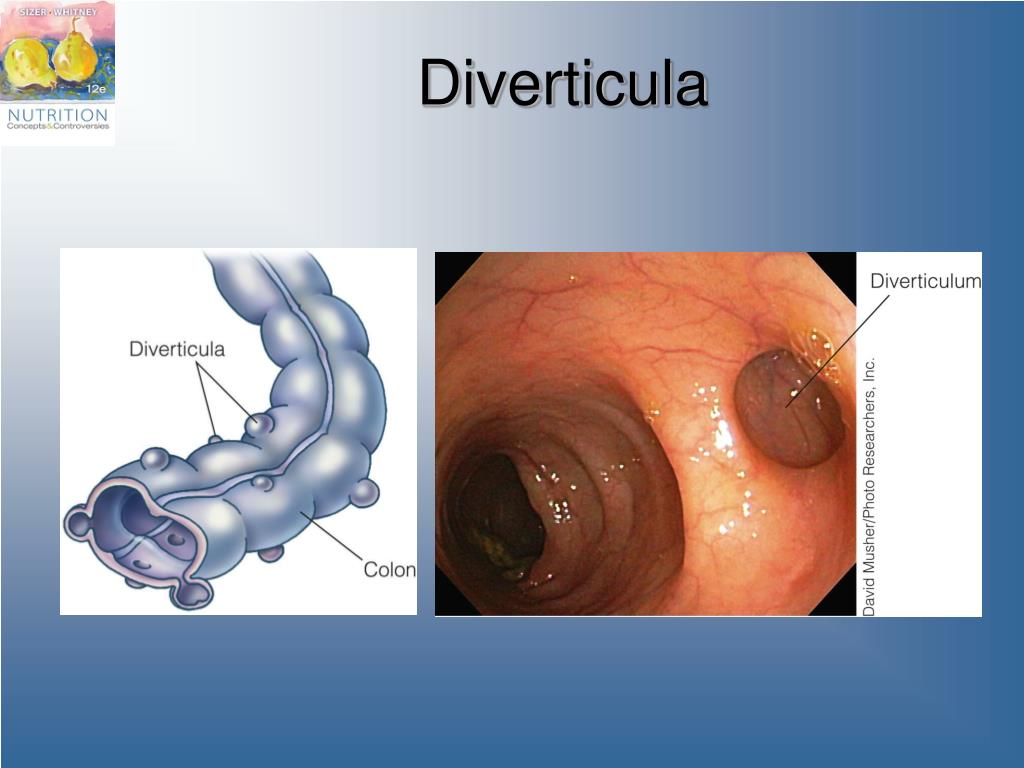 SIZER • WHITNEY
12e
NUTRITION
Concepts & Controversies

Diverticula

Diverticula

Colon

Diverticulum

David Musher/Photo Researchers, Inc.